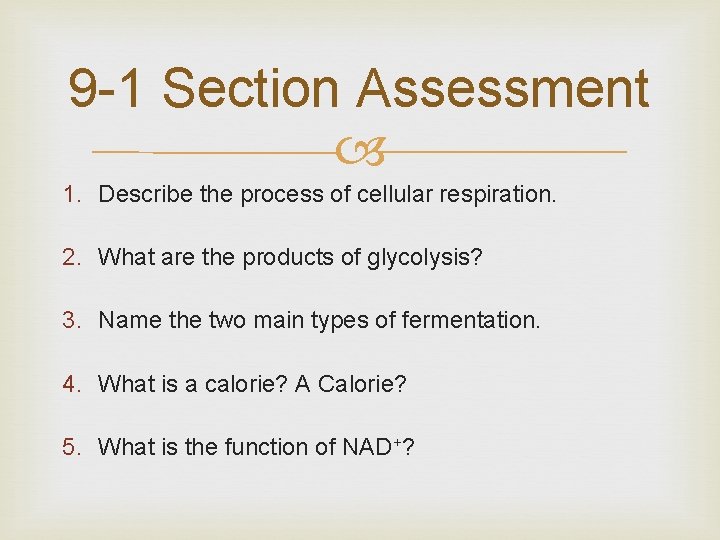 9-1 Section Assessment

1. Describe the process of cellular respiration.

2. What are the products of glycolysis?

3. Name the two main types of fermentation.

4. What is a calorie? A Calorie?

5. What is the function of $NAD^+$?